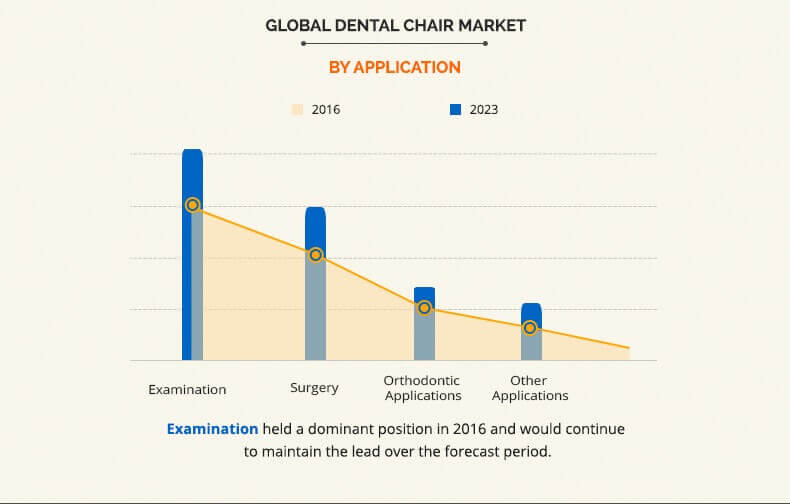 GLOBAL DENTAL CHAIR MARKET

BY APPLICATION

2016
2023

Examination
Surgery
Orthodontic Applications
Other Applications

Examination held a dominant position in 2016 and would continue to maintain the lead over the forecast period.